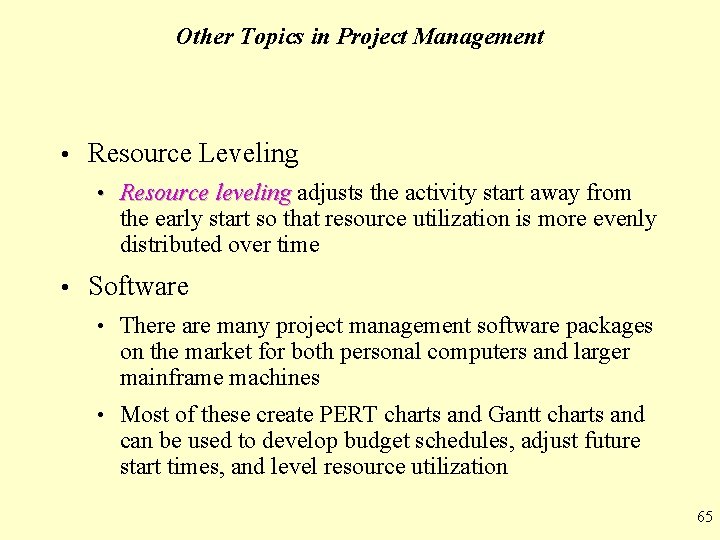 Other Topics in Project Management

• Resource Leveling

• Resource leveling adjusts the activity start away from the early start so that resource utilization is more evenly distributed over time

• Software

• There are many project management software packages on the market for both personal computers and larger mainframe machines

• Most of these create PERT charts and Gantt charts and can be used to develop budget schedules, adjust future start times, and level resource utilization

65